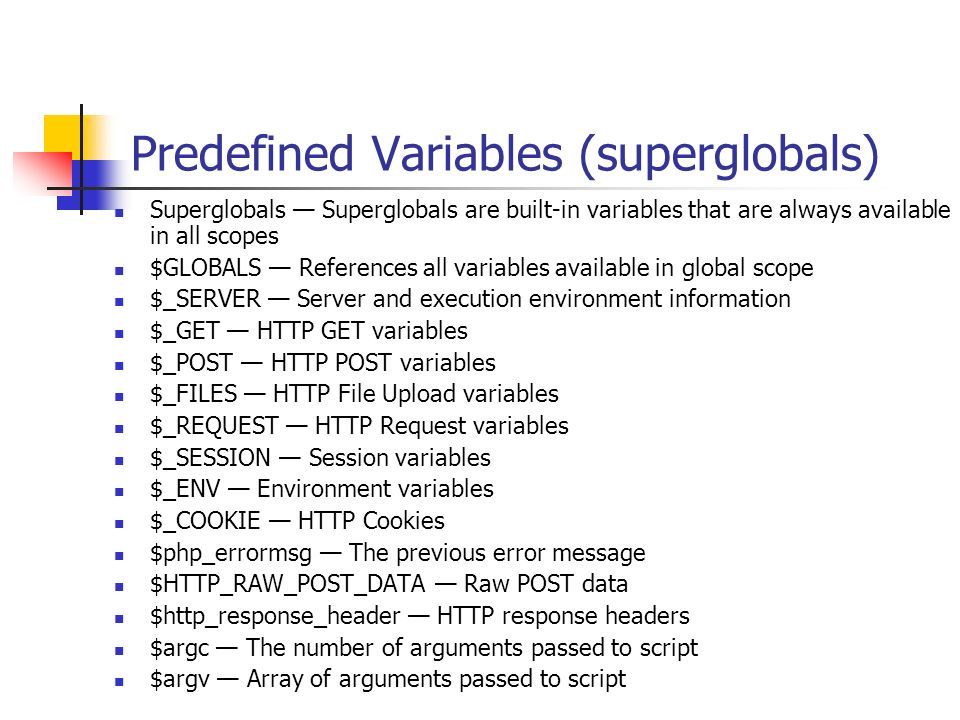 Predefined Variables (superglobals)

- Superglobals — Superglobals are built-in variables that are always available in all scopes
- \$GLOBALS — References all variables available in global scope
- \$_SERVER — Server and execution environment information
- \$_GET — HTTP GET variables
- \$_POST — HTTP POST variables
- \$_FILES — HTTP File Upload variables
- \$_REQUEST — HTTP Request variables
- \$_SESSION — Session variables
- \$_ENV — Environment variables
- \$_COOKIE — HTTP Cookies
- \$php_errormsg — The previous error message
- \$HTTP_RAW_POST_DATA — Raw POST data
- \$http_response_header — HTTP response headers
- \$argc — The number of arguments passed to script
- \$argv — Array of arguments passed to script